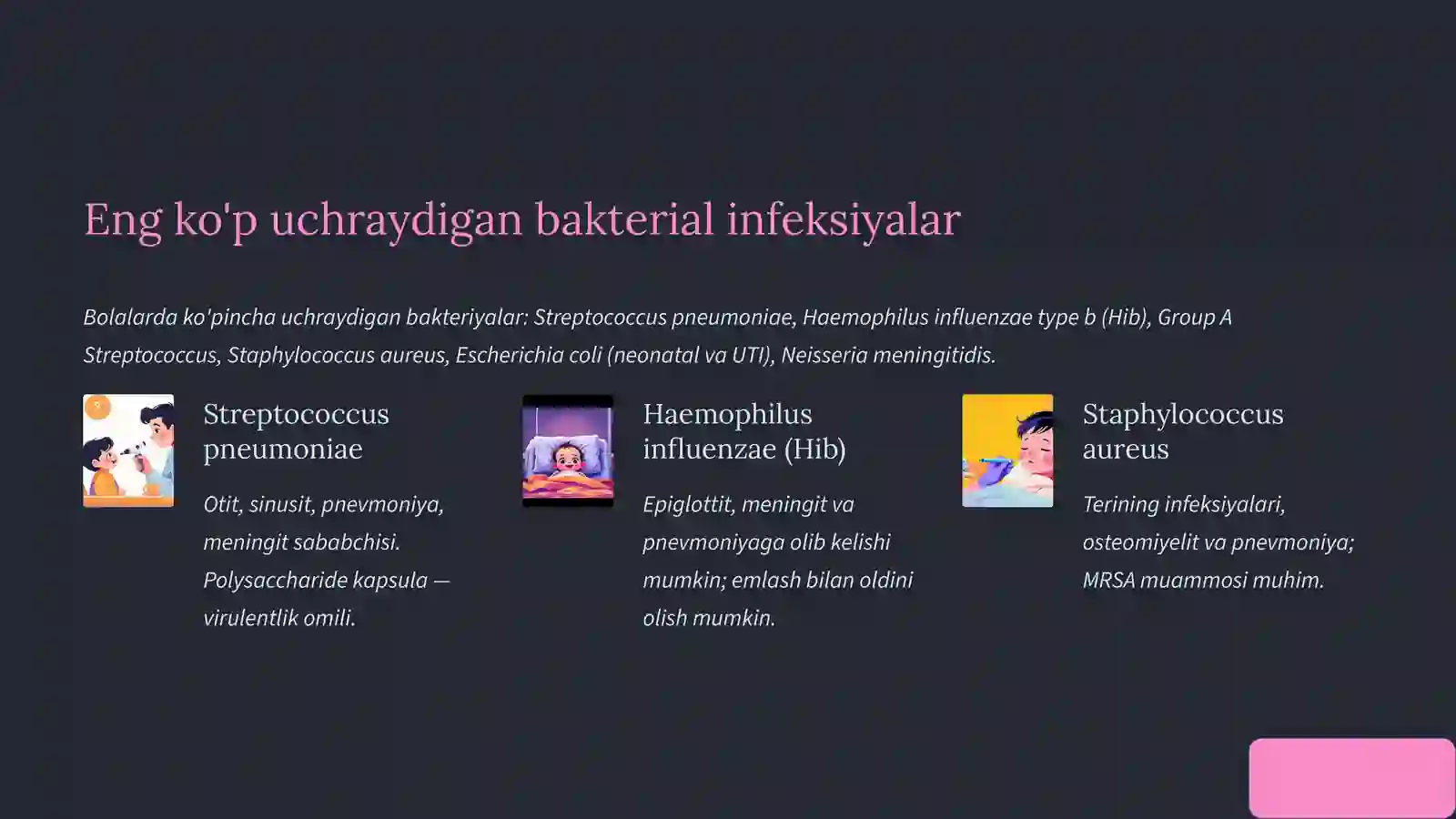 Eng ko'p uchraydigan bakterial infeksiyalar

Bolalarda ko'pincha uchraydigan bakteriyalar: Streptococcus pneumoniae, Haemophilus influenzae type b (Hib), Group A Streptococcus, Staphylococcus aureus, Escherichia coli (neonatal va UTI), Neisseria meningitidis.

Streptococcus pneumoniae

Otit, sinusit, pnevmoniya, meningit sababchisi. Polysaccharide kapsula — virulentlik omili.

Haemophilus influenzae (Hib)

Epiglottit, meningit va pnevmoniyaga olib kelishi mumkin; emlash bilan oldini olish mumkin.

Staphylococcus aureus

Terining infeksiyalari, osteomiyelit va pnevmoniya; MRSA muammosi muhim.